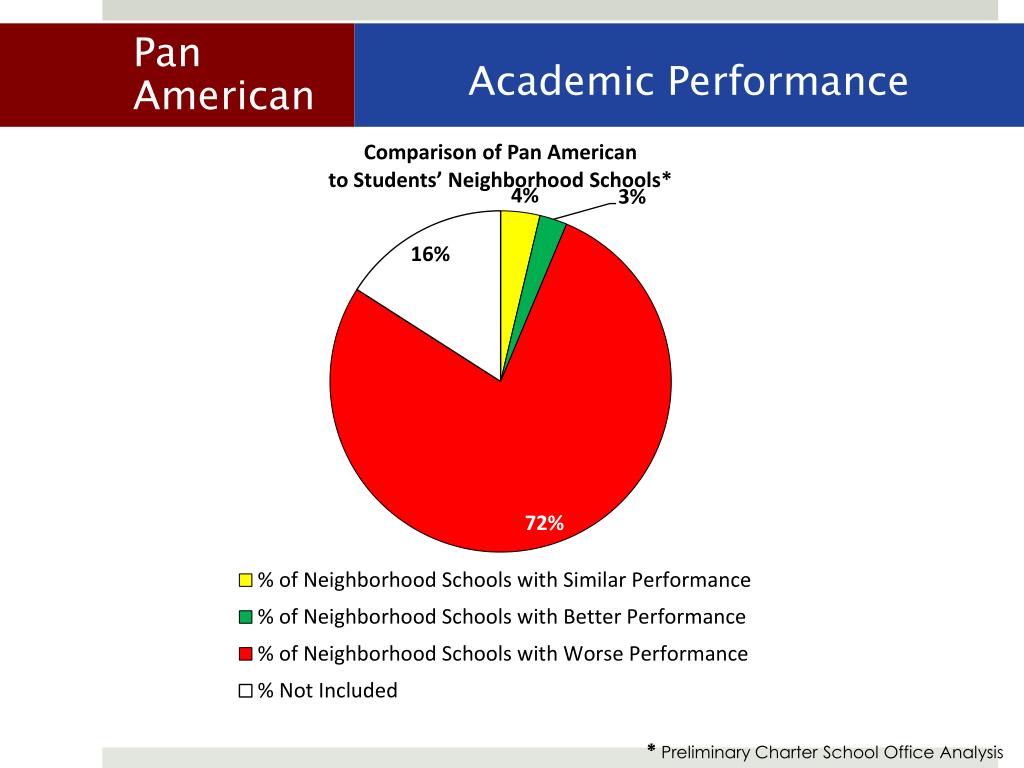 Pan American

Academic Performance

Comparison of Pan American to Students' Neighborhood Schools*

4%

3%

16%

72%

% of Neighborhood Schools with Similar Performance

% of Neighborhood Schools with Better Performance

% of Neighborhood Schools with Worse Performance

% Not Included

* Preliminary Charter School Office Analysis